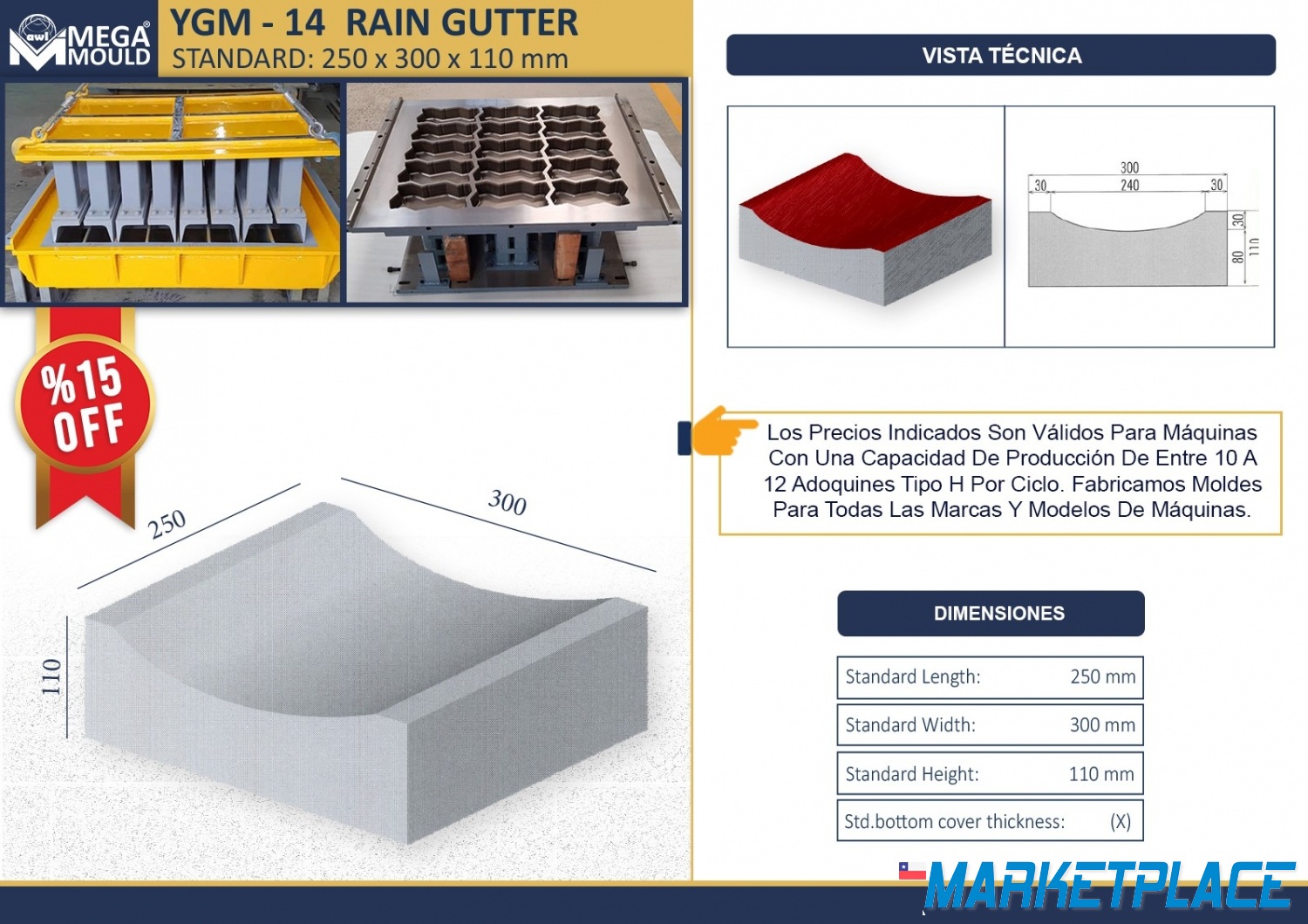 awi MEGA MOULD

YGM - 14 RAIN GUTTER
STANDARD: 250 x 300 x 110 mm

%15 OFF

250
300
110

VISTA TÉCNICA

300
30
240
30
30
80
110

Los Precios Indicados Son Válidos Para Máquinas Con Una Capacidad De Producción De Entre 10 A 12 Adoquines Tipo H Por Ciclo. Fabricamos Moldes Para Todas Las Marcas Y Modelos De Máquinas.

DIMENSIONES

| Standard Length: | 250 mm |
|---|---|
| Standard Width: | 300 mm |
| Standard Height: | 110 mm |
| Std.bottom cover thickness: | (X) |

MARKETPLACE